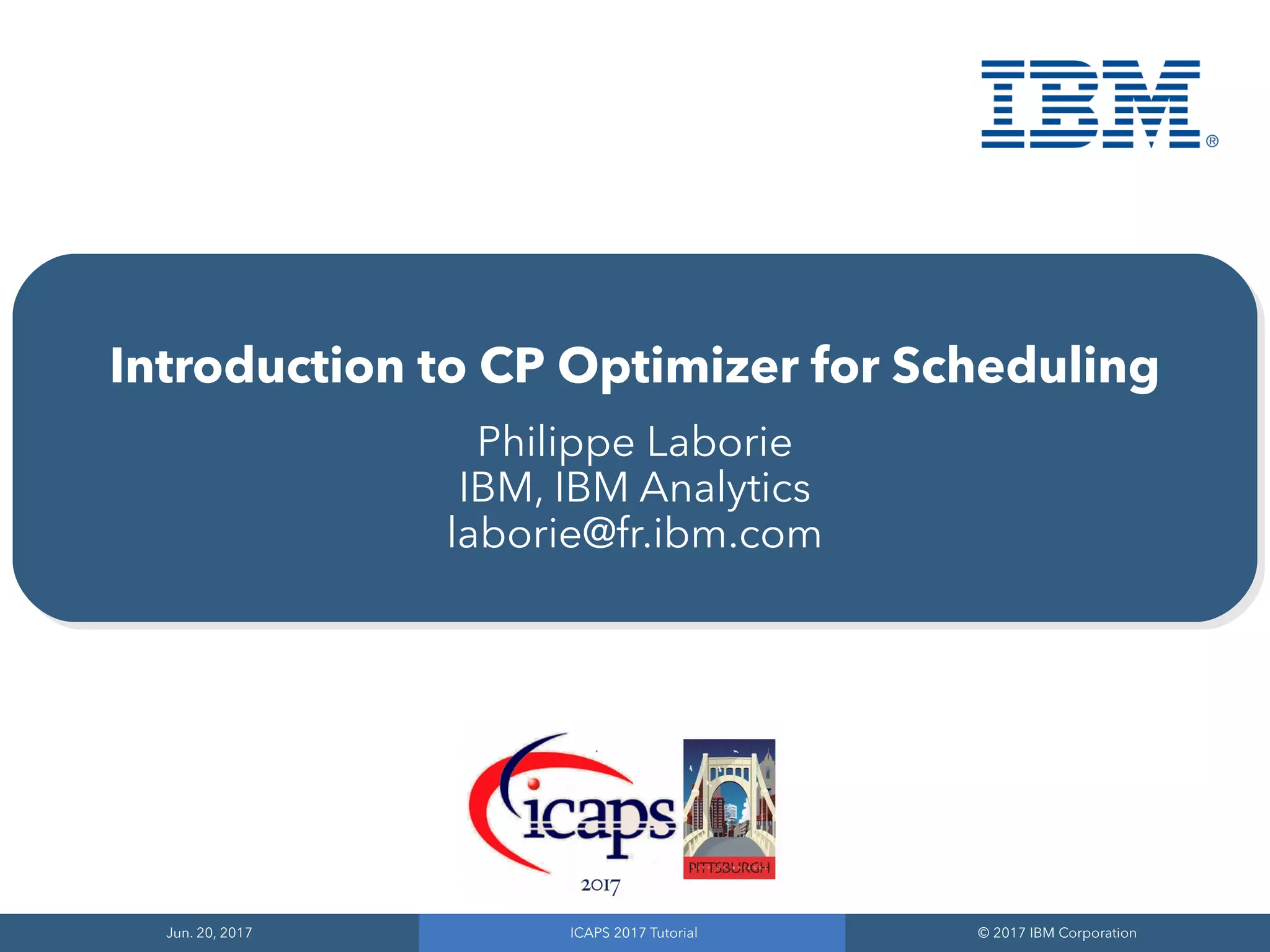 IBM®

Introduction to CP Optimizer for Scheduling

Philippe Laborie
IBM, IBM Analytics
laborie@fr.ibm.com

icaps
2017

PITTSBURGH

Jun. 20, 2017

ICAPS 2017 Tutorial

© 2017 IBM Corporation